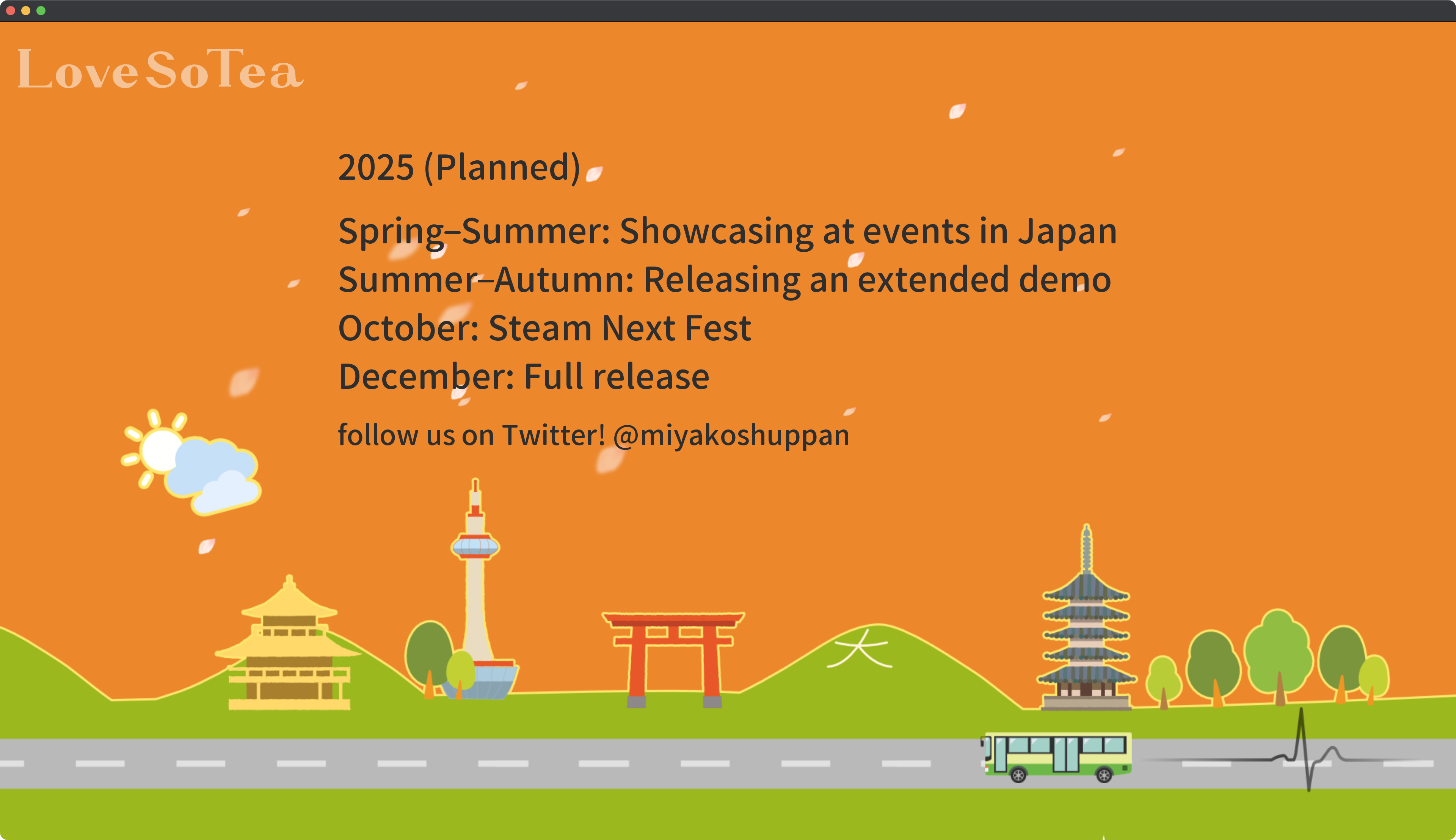 LoveSoTea

2025 (Planned)

Spring–Summer: Showcasing at events in Japan
Summer–Autumn: Releasing an extended demo
October: Steam Next Fest
December: Full release

follow us on Twitter! @miyakoshuppan

大